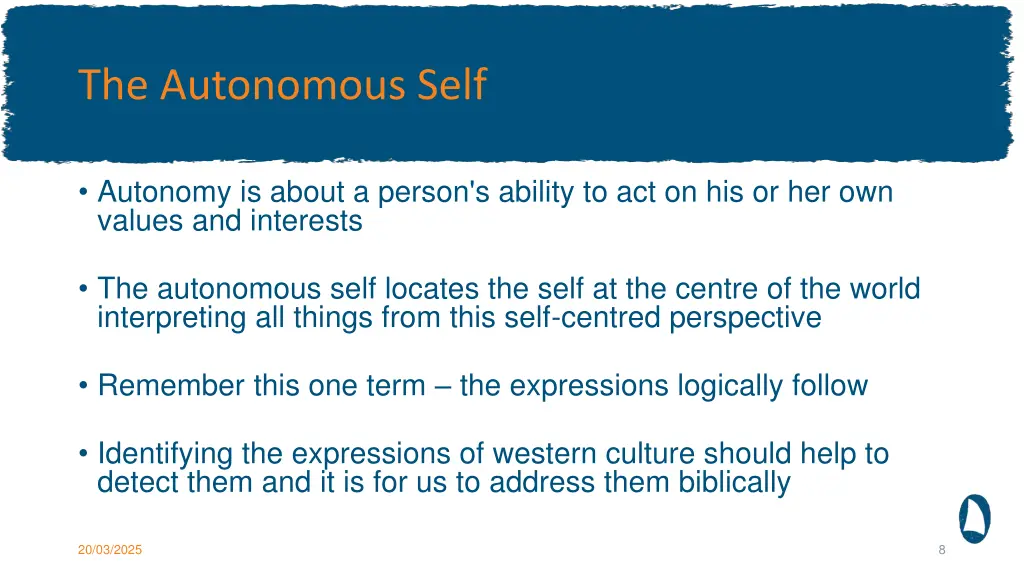 The Autonomous Self

• Autonomy is about a person's ability to act on his or her own values and interests

• The autonomous self locates the self at the centre of the world interpreting all things from this self-centred perspective

• Remember this one term – the expressions logically follow

• Identifying the expressions of western culture should help to detect them and it is for us to address them biblically

20/03/2025

8